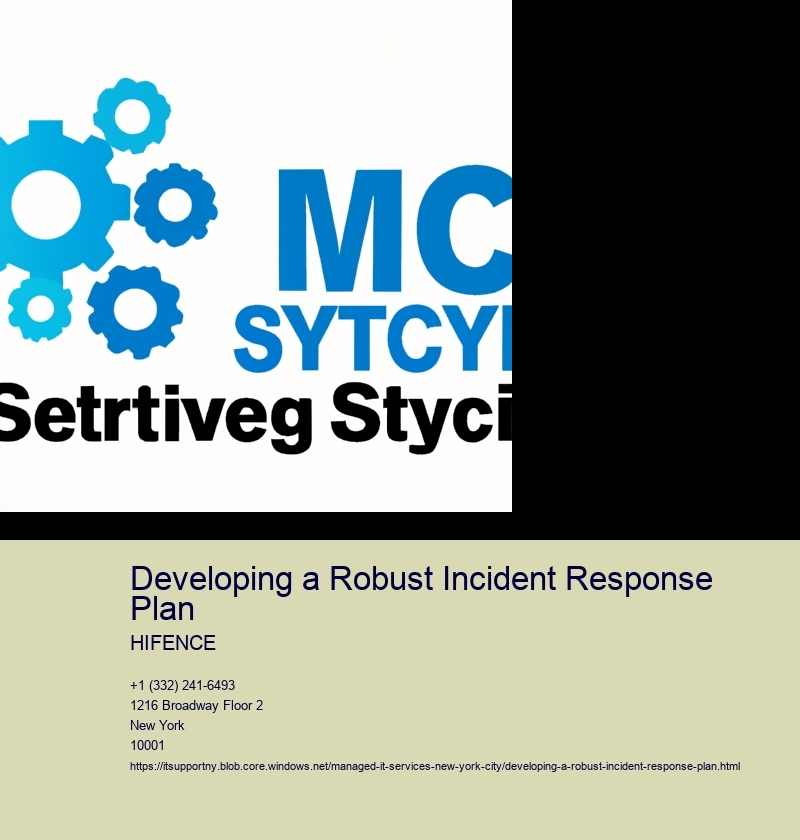 MC
SYTCYI
Setrtiveg Styci

Developing a Robust Incident Response Plan

HIFENCE

+1 (332) 241-6493
1216 Broadway Floor 2
New York
10001
https://itsupportny.blob.core.windows.net/managed-it-services-new-york-city/developing-a-robust-incident-response-plan.html